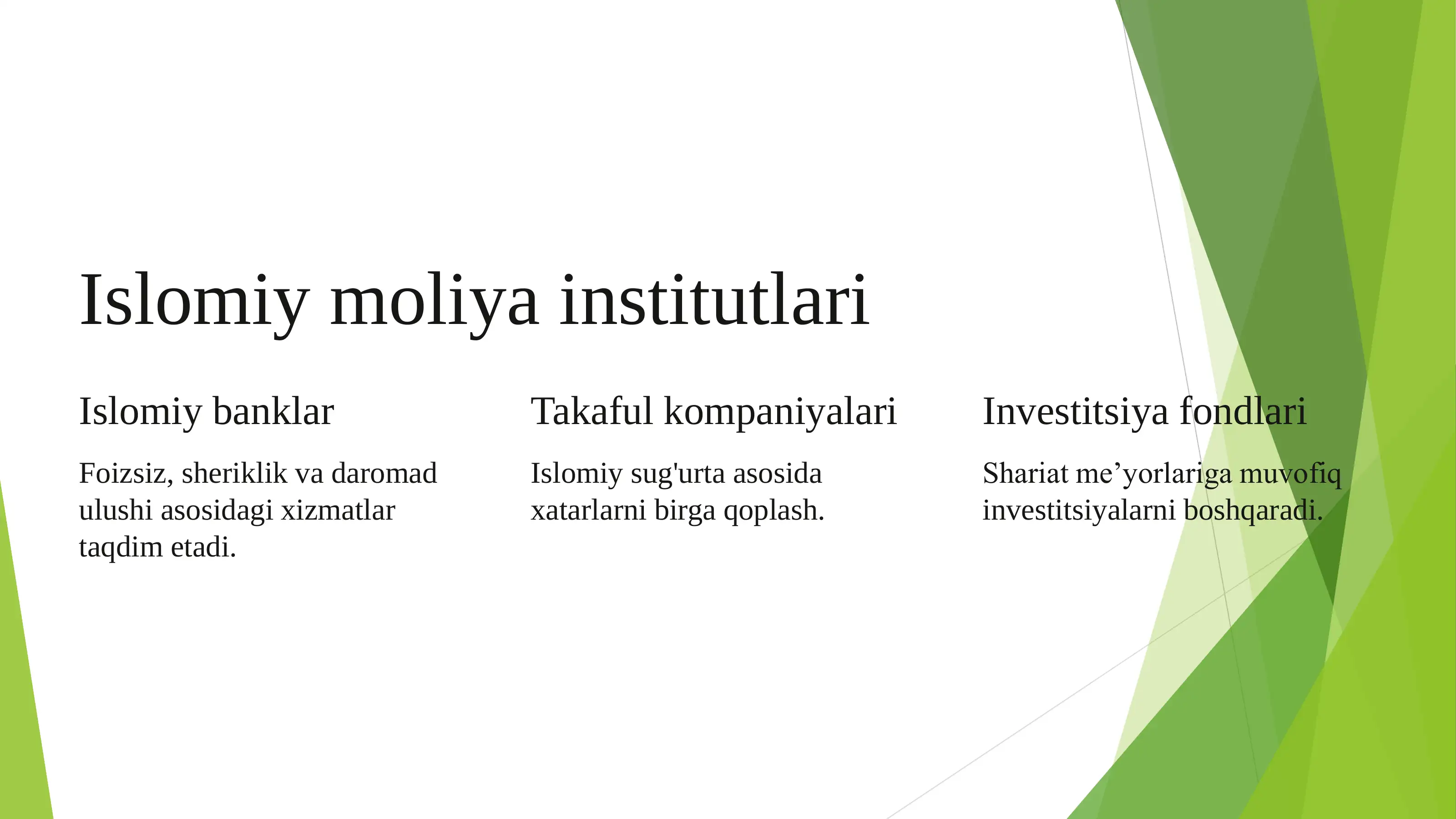 Islomiy moliya institutlari

Islomiy banklar

Foizsiz, sheriklik va daromad ulushi asosidagi xizmatlar taqdim etadi.

Takaful kompaniyalari

Islomiy sug'urta asosida xatarlarni birga qoplash.

Investitsiya fondlari

Shariat me’yorlariga muvofiq investitsiyalarni boshqaradi.